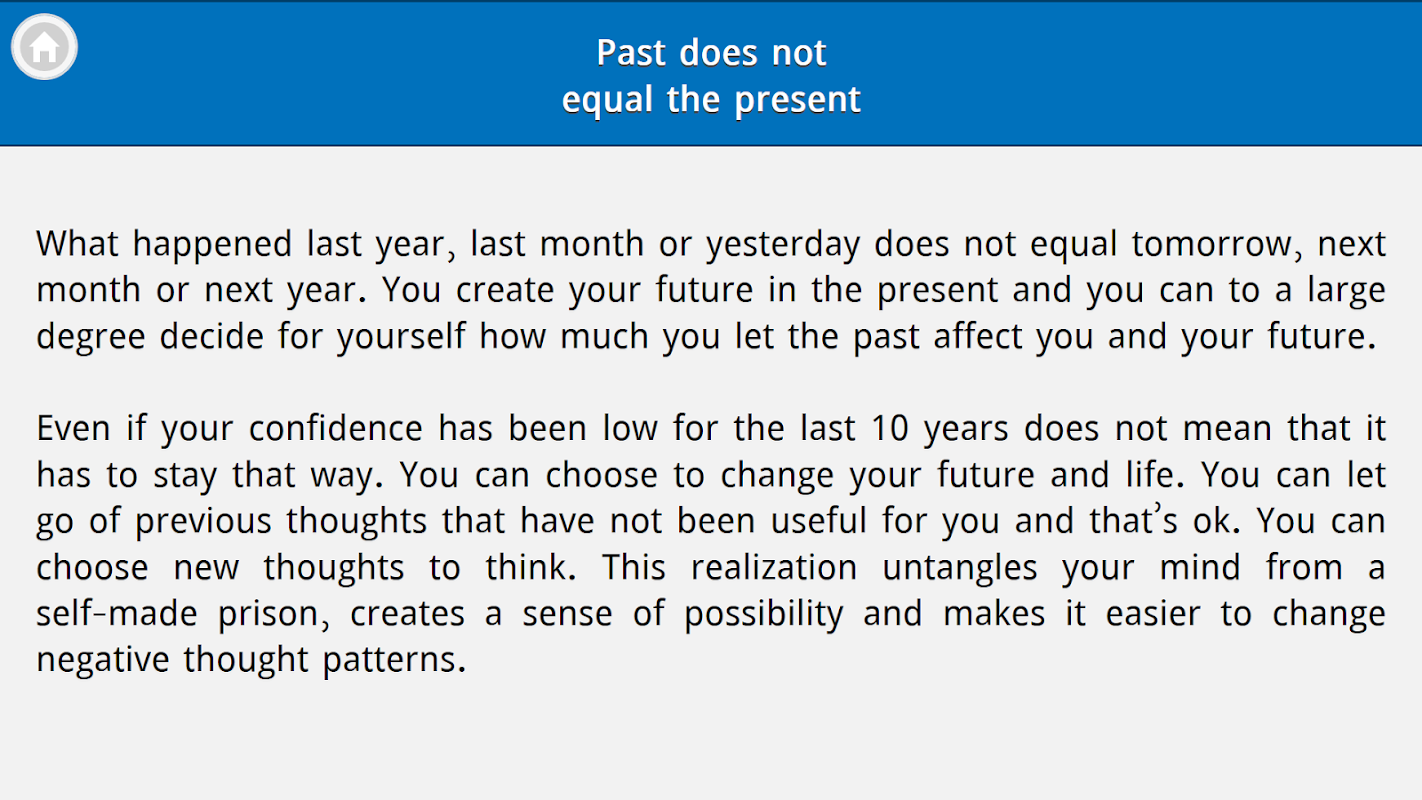 Past does not
equal the present

What happened last year, last month or yesterday does not equal tomorrow, next month or next year. You create your future in the present and you can to a large degree decide for yourself how much you let the past affect you and your future.

Even if your confidence has been low for the last 10 years does not mean that it has to stay that way. You can choose to change your future and life. You can let go of previous thoughts that have not been useful for you and that's ok. You can choose new thoughts to think. This realization untangles your mind from a self-made prison, creates a sense of possibility and makes it easier to change negative thought patterns.